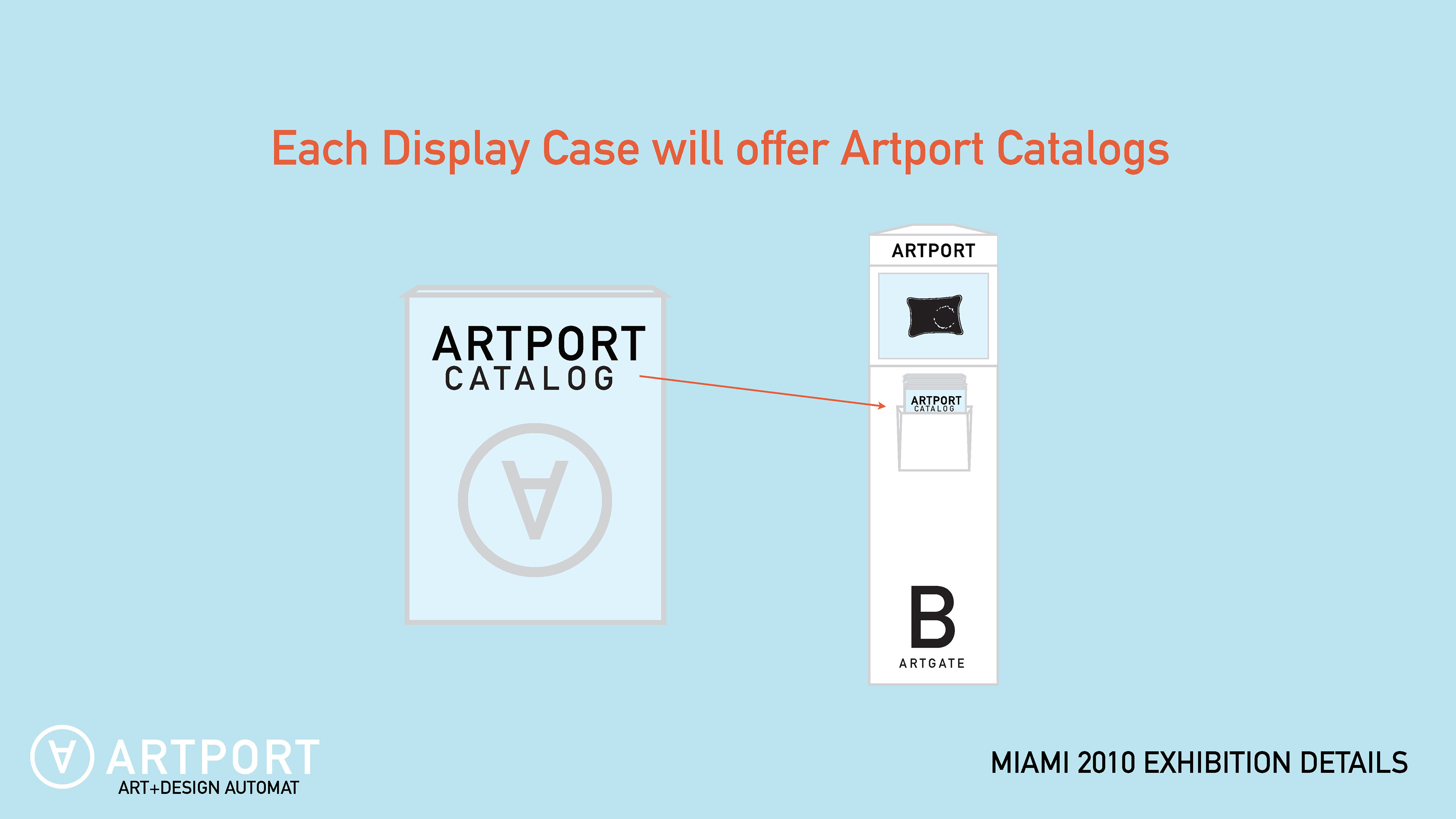 Each Display Case will offer Artport Catalogs

ARTPORT
CATALOG

ARTPORT

ARTPORT
CATALOG

B
ARTGATE

ARTPORT
ART+DESIGN AUTOMAT

MIAMI 2010 EXHIBITION DETAILS